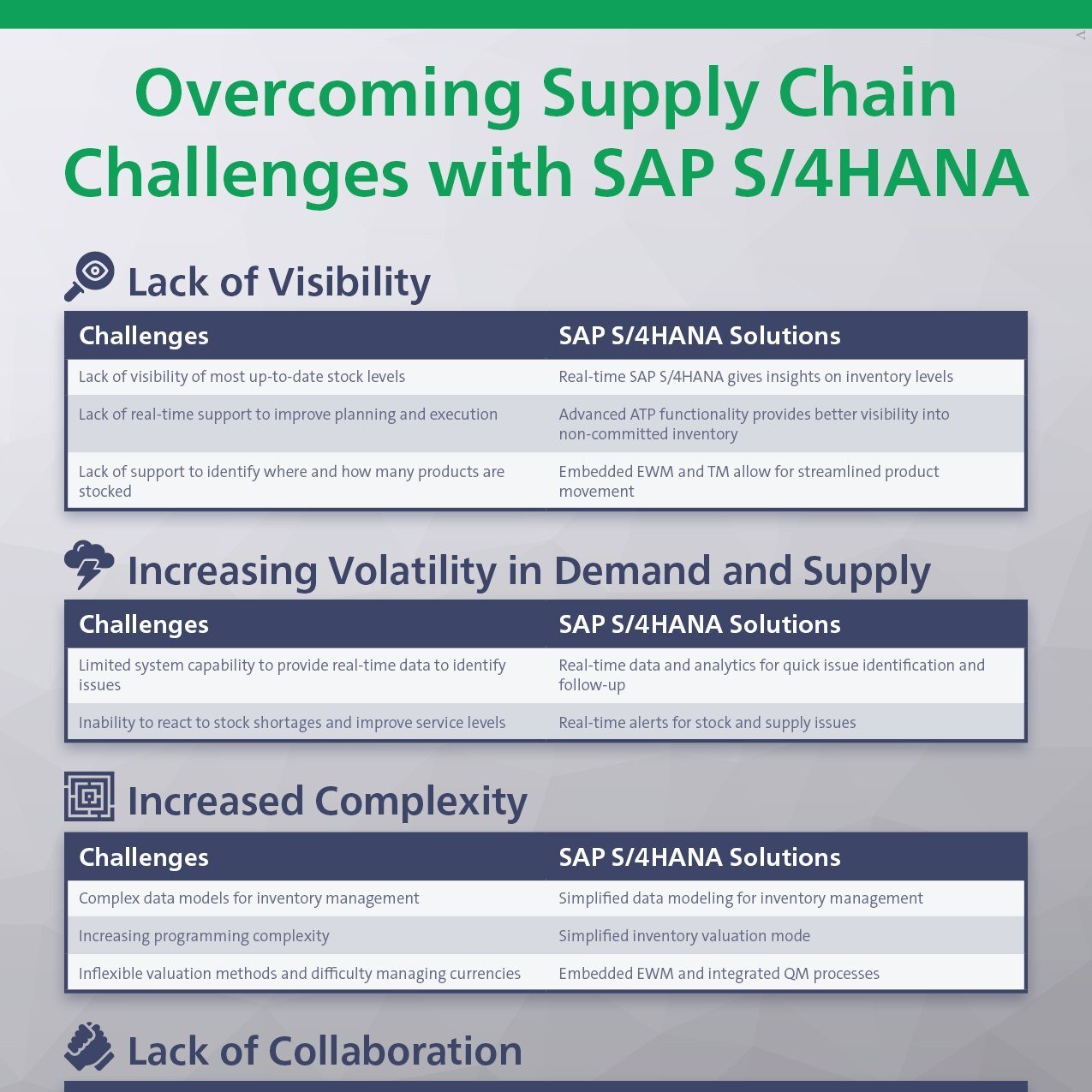 Overcoming Supply Chain Challenges with SAP S/4HANA

Lack of Visibility

| Challenges | SAP S/4HANA Solutions |
|---|---|
| Lack of visibility of most up-to-date stock levels | Real-time SAP S/4HANA gives insights on inventory levels |
| Lack of real-time support to improve planning and execution | Advanced ATP functionality provides better visibility into non-committed inventory |
| Lack of support to identify where and how many products are stocked | Embedded EWM and TM allow for streamlined product movement |

Increasing Volatility in Demand and Supply

| Challenges | SAP S/4HANA Solutions |
|---|---|
| Limited system capability to provide real-time data to identify issues | Real-time data and analytics for quick issue identification and follow-up |
| Inability to react to stock shortages and improve service levels | Real-time alerts for stock and supply issues |

Increased Complexity

| Challenges | SAP S/4HANA Solutions |
|---|---|
| Complex data models for inventory management | Simplified data modeling for inventory management |
| Increasing programming complexity | Simplified inventory valuation mode |
| Inflexible valuation methods and difficulty managing currencies | Embedded EWM and integrated QM processes |

Lack of Collaboration